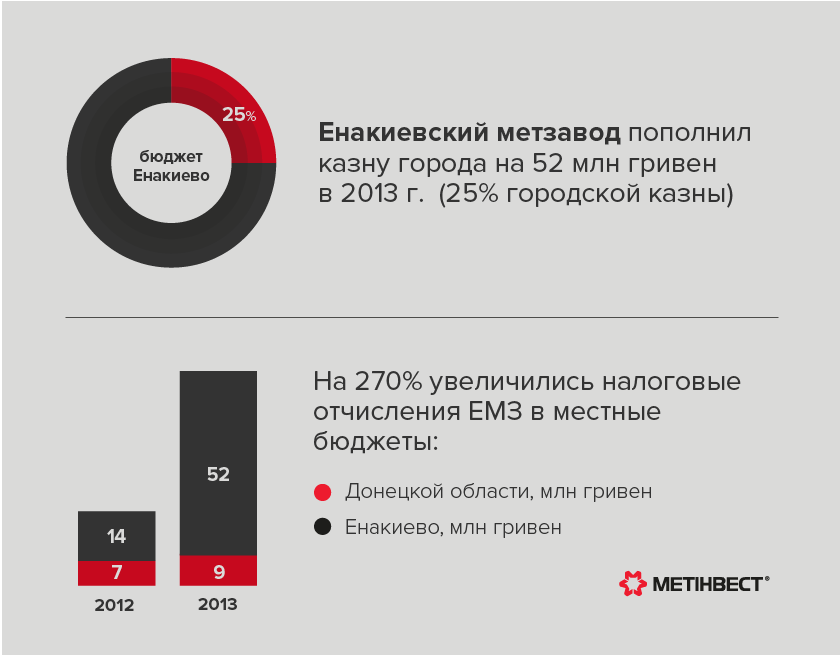 25%

бюджет Енакиево

**Енакиевский метзавод** пополнил казну города на 52 млн гривен в 2013 г. (25% городской казны)

14

7

2012

52

9

2013

На 270% увеличились налоговые отчисления ЕМЗ в местные бюджеты:

Донецкой области, млн гривен

Енакиево, млн гривен

МЕТІНВЕСТ®